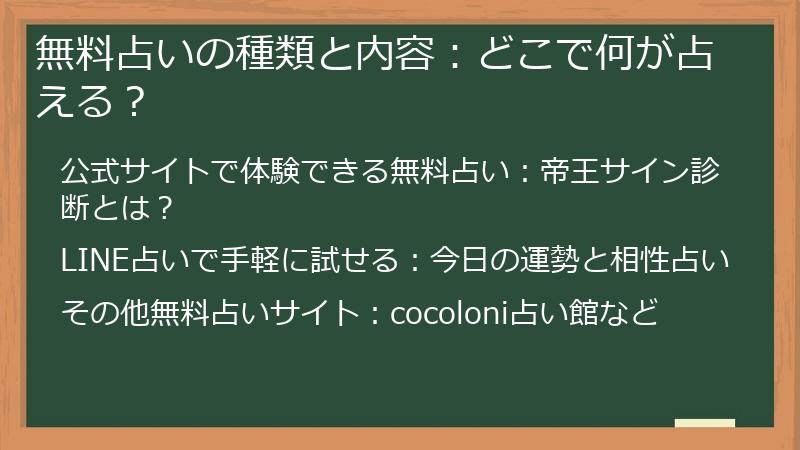 無料占いの種類と内容：どこで何が占える？

公式サイトで体験できる無料占い：帝王サイン診断とは？

LINE占いで手軽に試せる：今日の運勢と相性占い

その他無料占いサイト：cocoloni占い館など